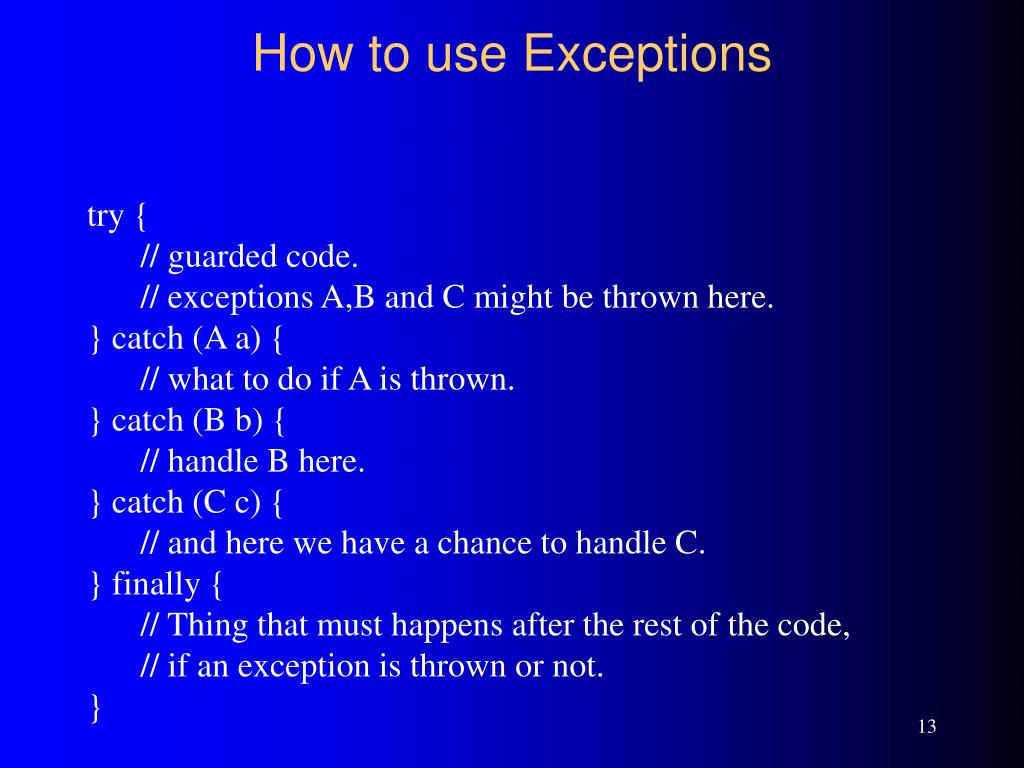 How to use Exceptions

try {
    // guarded code.
    // exceptions A,B and C might be thrown here.
} catch (A a) {
    // what to do if A is thrown.
} catch (B b) {
    // handle B here.
} catch (C c) {
    // and here we have a chance to handle C.
} finally {
    // Thing that must happens after the rest of the code,
    // if an exception is thrown or not.
}

13